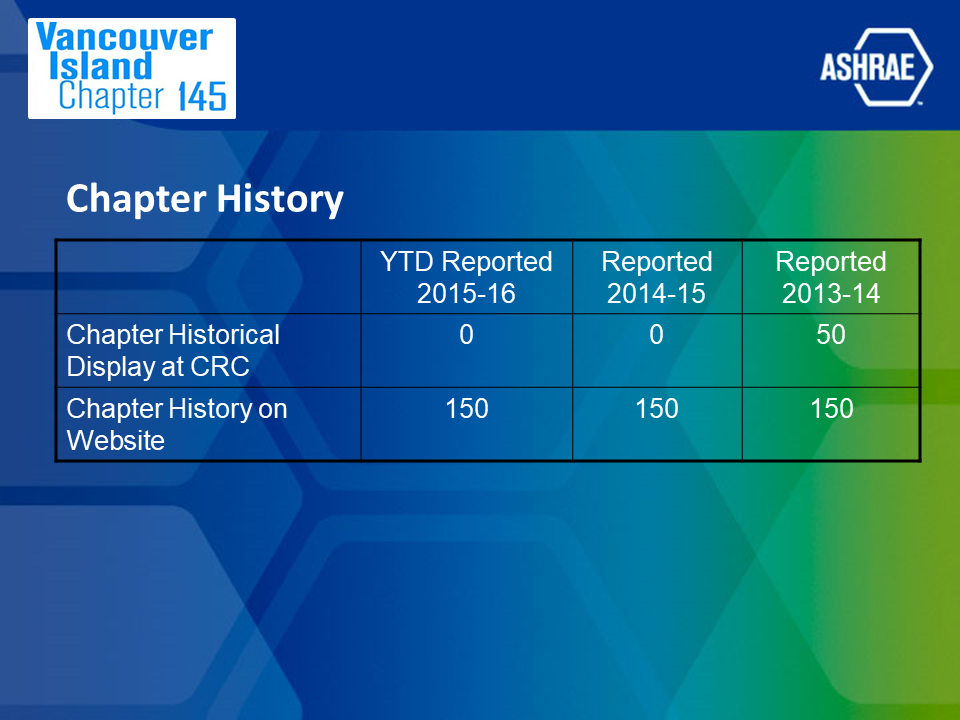 Vancouver Island Chapter 145

ASHRAE

Chapter History

| | YTD Reported 2015-16 | Reported 2014-15 | Reported 2013-14 |
|---|---|---|---|
| Chapter Historical Display at CRC | 0 | 0 | 50 |
| Chapter History on Website | 150 | 150 | 150 |